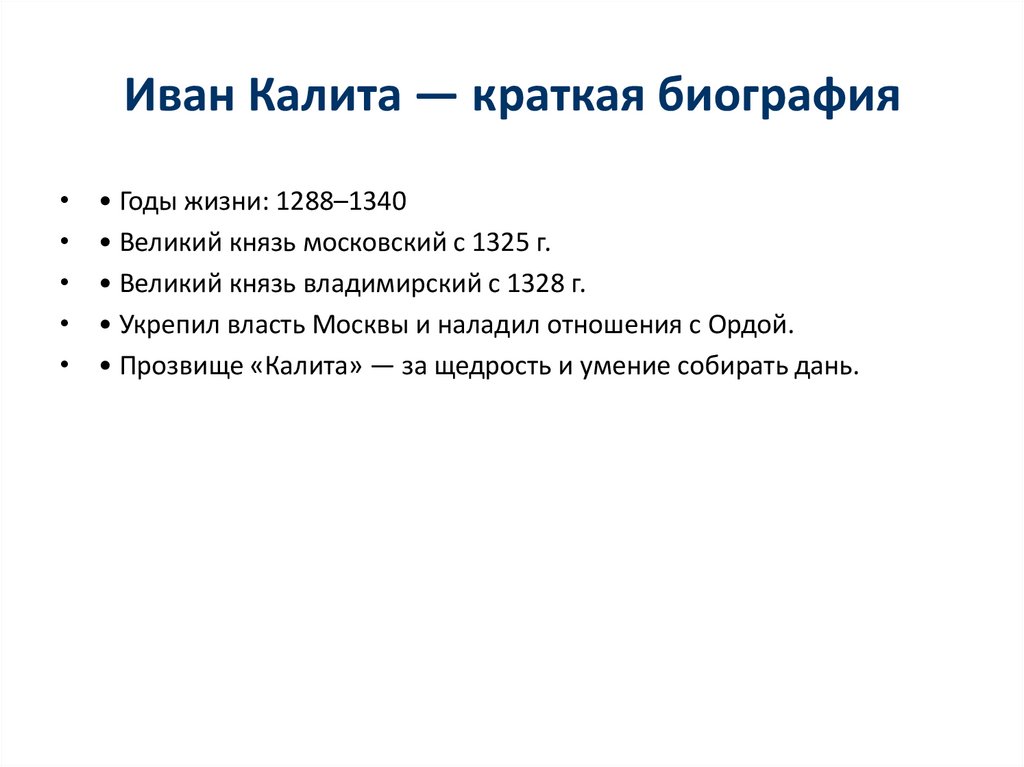 Иван Калита — краткая биография

• • Годы жизни: 1288–1340
• • Великий князь московский с 1325 г.
• • Великий князь владимирский с 1328 г.
• • Укрепил власть Москвы и наладил отношения с Ордой.
• • Прозвище «Калита» — за щедрость и умение собирать дань.